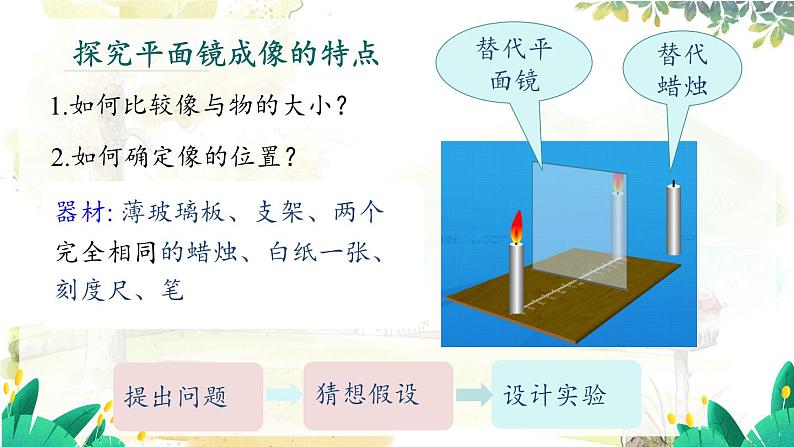 探究平面镜成像的特点

1.如何比较像与物的大小？

2.如何确定像的位置？

器材: 薄玻璃板、支架、两个完全相同的蜡烛、白纸一张、刻度尺、笔

替代平面镜

替代蜡烛

提出问题

猜想假设

设计实验